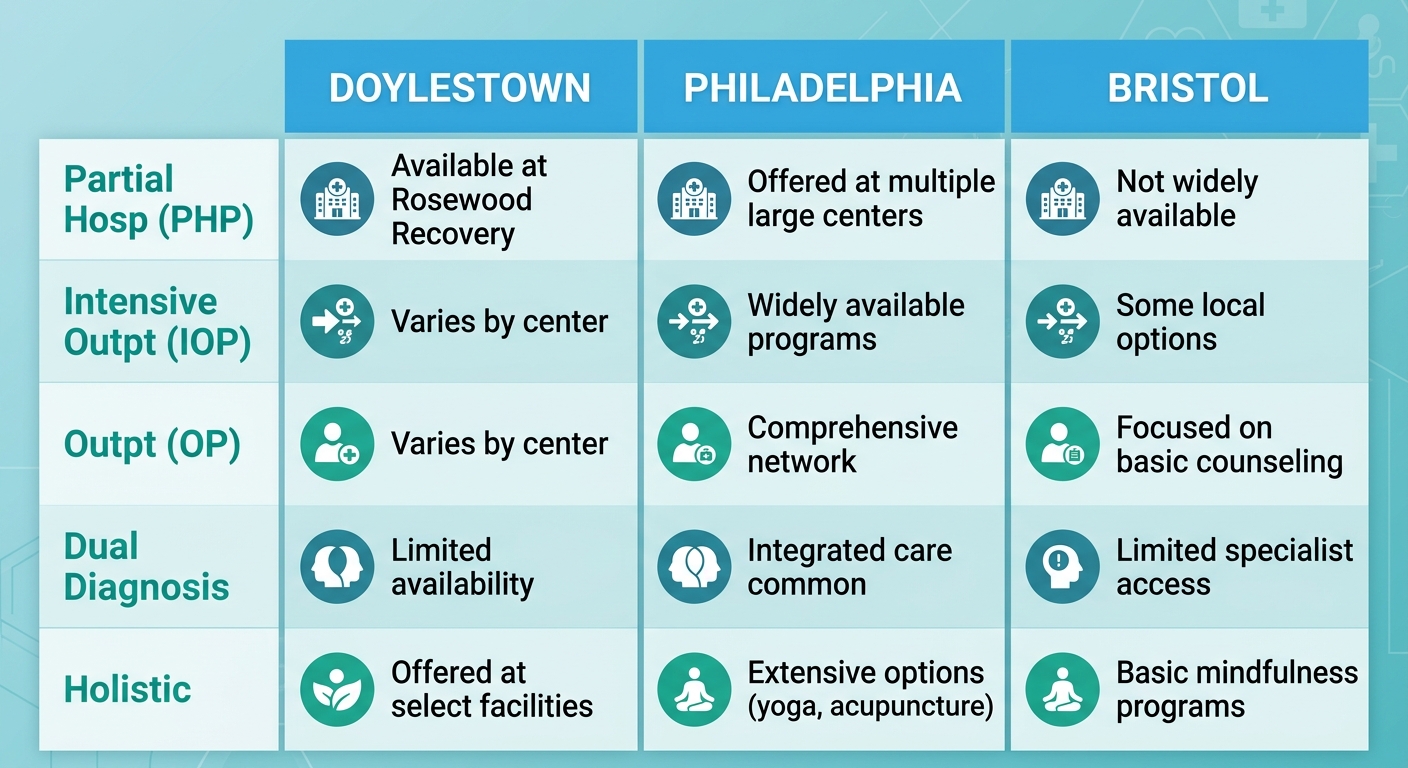 |  | DOYLESTOWN | PHILADELPHIA | BRISTOL |
|---|---|---|---|
| Partial Hosp (PHP) | Available at Rosewood Recovery | Offered at multiple large centers | Not widely available |
| Intensive Outpt (IOP) | Varies by center | Widely available programs | Some local options |
| Outpt (OP) | Varies by center | Comprehensive network | Focused on basic counseling |
| Dual Diagnosis | Limited availability | Integrated care common | Limited specialist access |
| Holistic | Offered at select facilities | Extensive options (yoga, acupuncture) | Basic mindfulness programs |